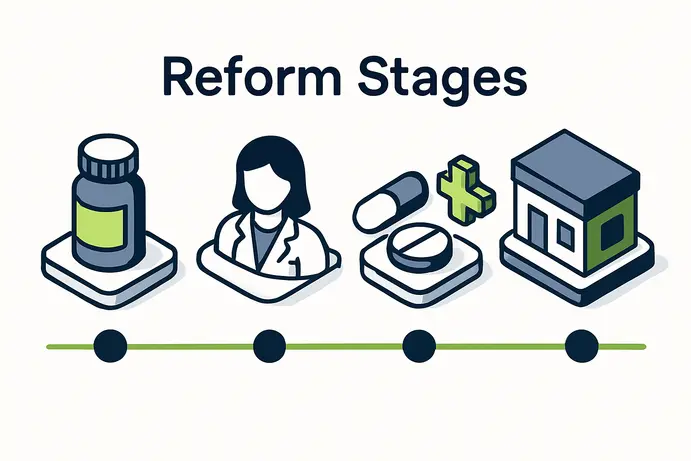 Reform Stages